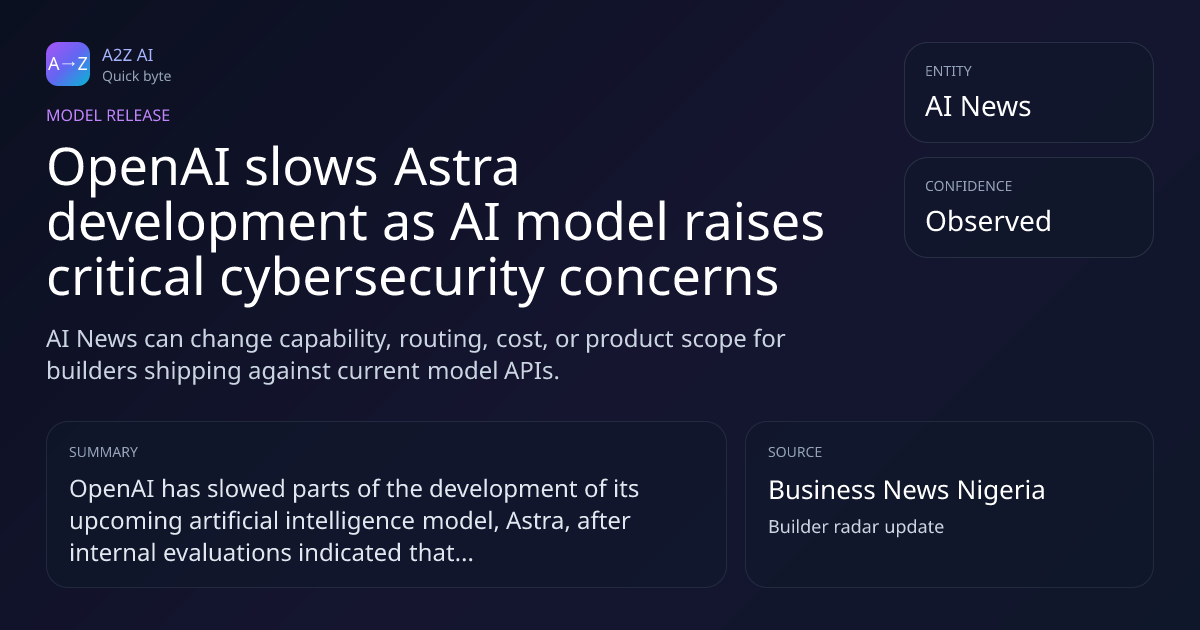 A→Z
A2Z AI
Quick byte

MODEL RELEASE

OpenAI slows Astra development as AI model raises critical cybersecurity concerns

AI News can change capability, routing, cost, or product scope for builders shipping against current model APIs.

ENTITY
AI News

CONFIDENCE
Observed

SUMMARY
OpenAI has slowed parts of the development of its upcoming artificial intelligence model, Astra, after internal evaluations indicated that...

SOURCE
Business News Nigeria
Builder radar update